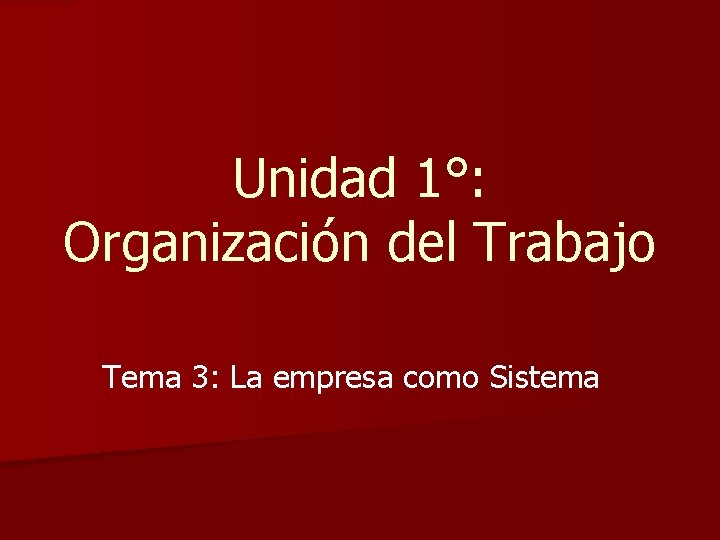 Unidad 1°:
Organización del Trabajo

Tema 3: La empresa como Sistema